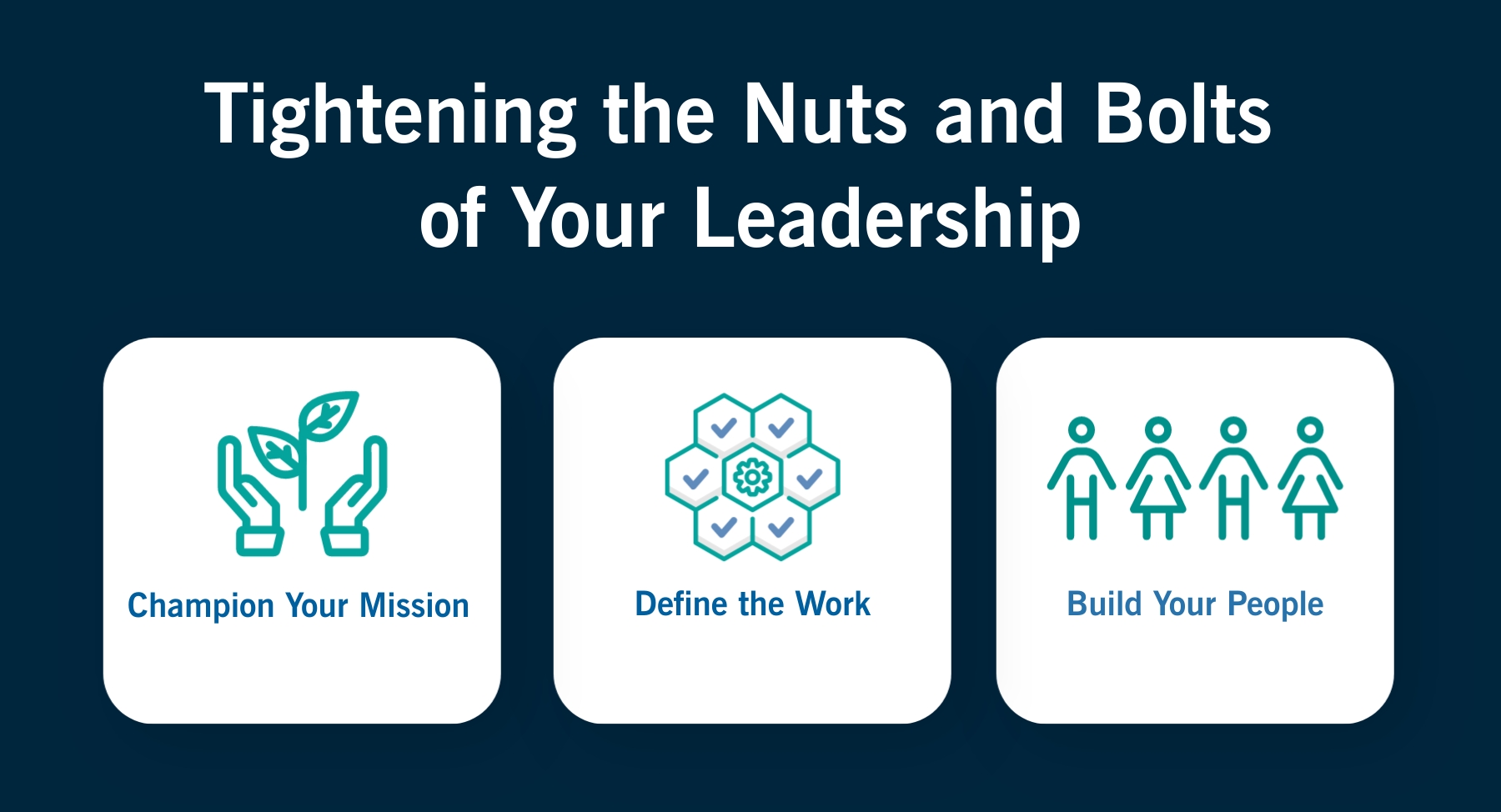 Tightening the Nuts and Bolts of Your Leadership

Champion Your Mission

Define the Work

Build Your People